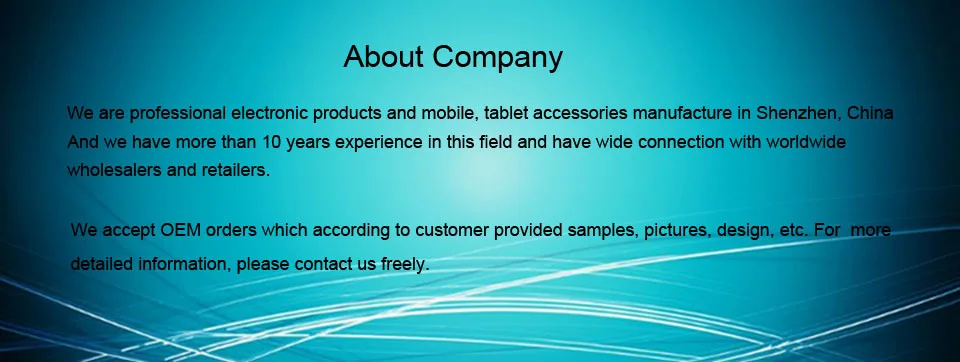 About Company

We are professional electronic products and mobile, tablet accessories manufacture in Shenzhen, China And we have more than 10 years experience in this field and have wide connection with worldwide wholesalers and retailers.

We accept OEM orders which according to customer provided samples, pictures, design, etc. For more detailed information, please contact us freely.